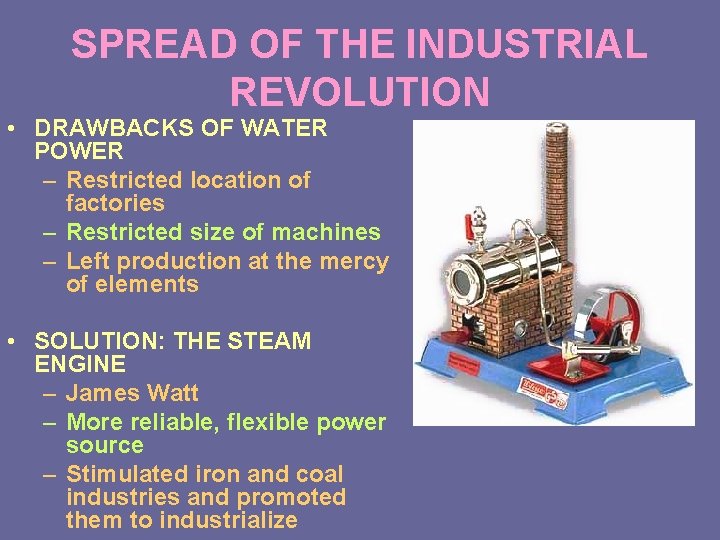 SPREAD OF THE INDUSTRIAL REVOLUTION

• DRAWBACKS OF WATER POWER
– Restricted location of factories
– Restricted size of machines
– Left production at the mercy of elements

• SOLUTION: THE STEAM ENGINE
– James Watt
– More reliable, flexible power source
– Stimulated iron and coal industries and promoted them to industrialize